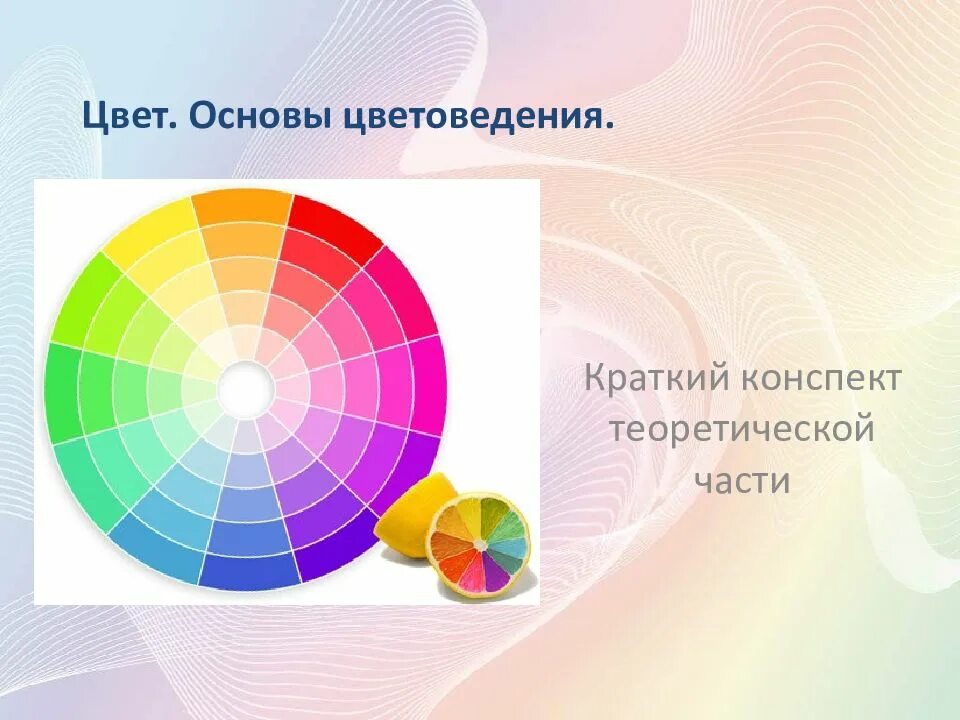 Цвет. Основы цветоведения.

Краткий конспект теоретической части